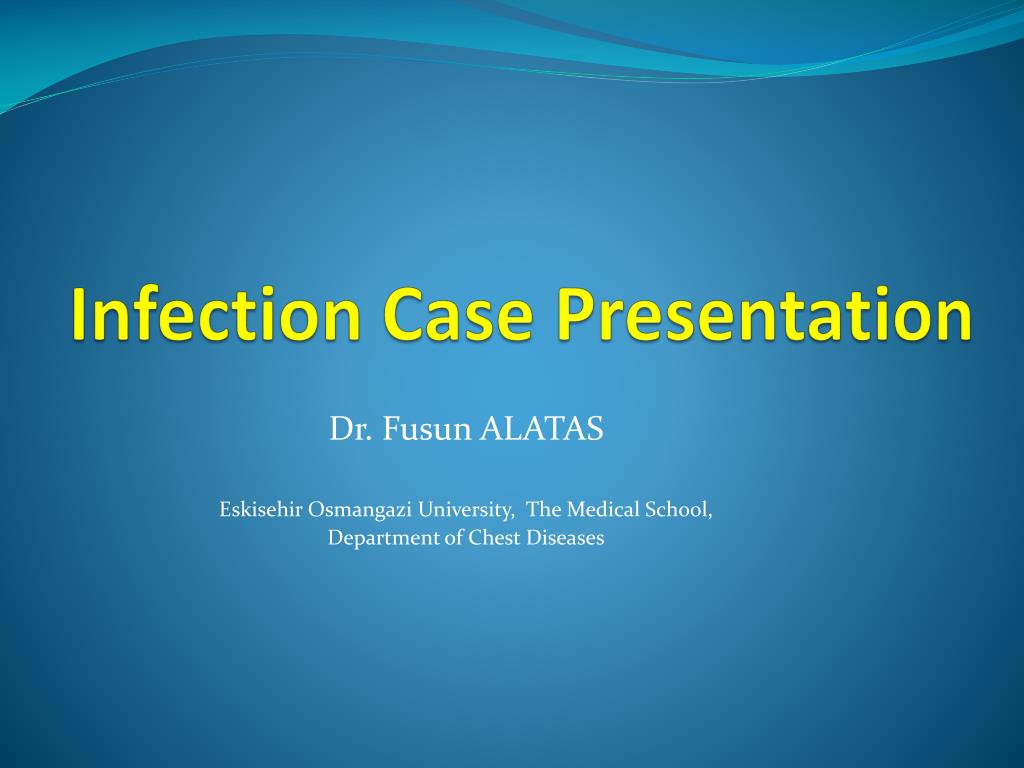 Infection Case Presentation

Dr. Fusun ALATAS

Eskisehir Osmangazi University, The Medical School, Department of Chest Diseases